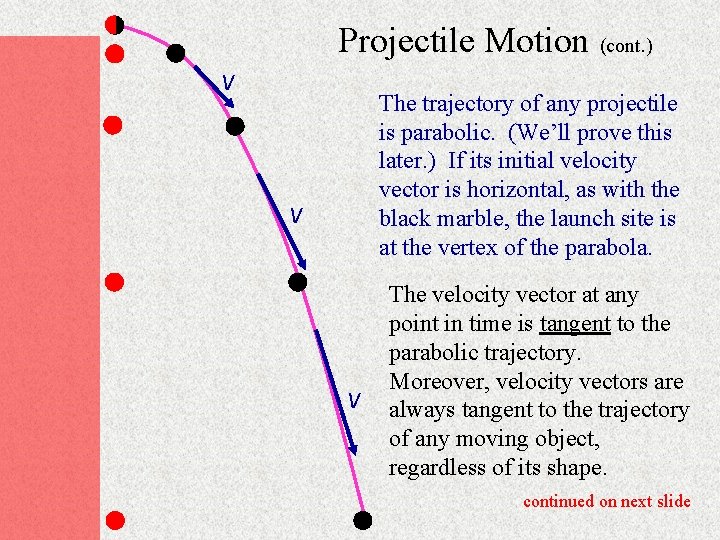 Projectile Motion (cont.)

v

v

v

The trajectory of any projectile is parabolic. (We'll prove this later.) If its initial velocity vector is horizontal, as with the black marble, the launch site is at the vertex of the parabola.

The velocity vector at any point in time is tangent to the parabolic trajectory. Moreover, velocity vectors are always tangent to the trajectory of any moving object, regardless of its shape.

continued on next slide